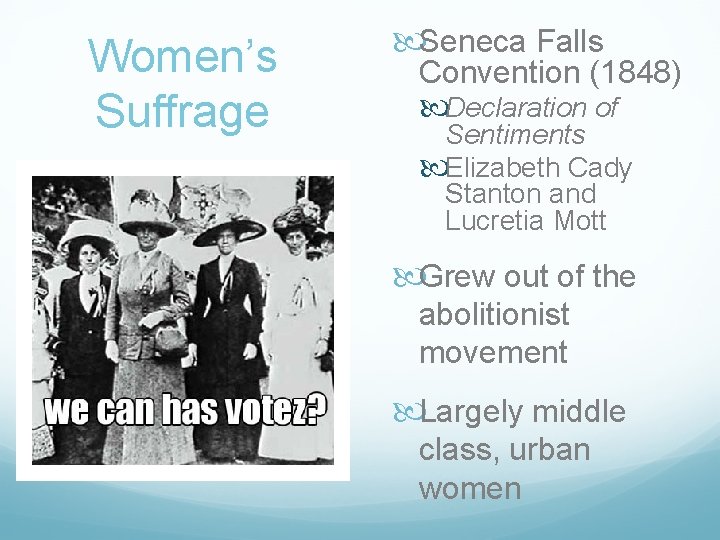 Women's Suffrage

we can has votez?

Seneca Falls Convention (1848)

Declaration of Sentiments

Elizabeth Cady Stanton and Lucretia Mott

Grew out of the abolitionist movement

Largely middle class, urban women